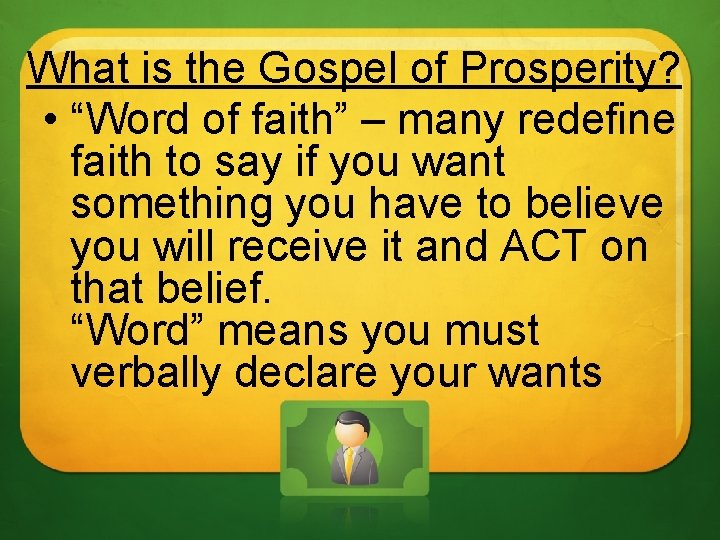 What is the Gospel of Prosperity?

• “Word of faith” – many redefine faith to say if you want something you have to believe you will receive it and ACT on that belief.
“Word” means you must verbally declare your wants